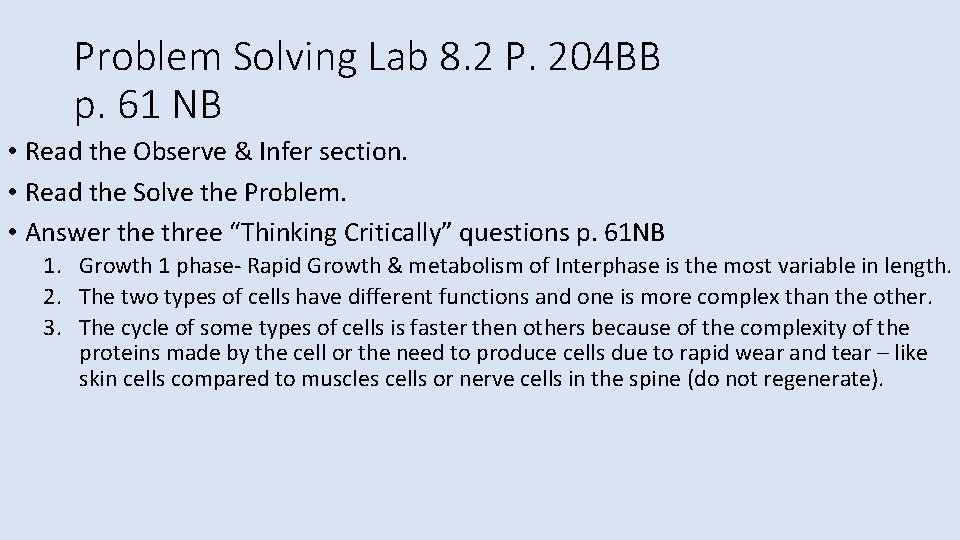 Problem Solving Lab 8.2 P. 204BB
p. 61 NB

• Read the Observe & Infer section.
• Read the Solve the Problem.
• Answer the three “Thinking Critically” questions p. 61NB

1. Growth 1 phase- Rapid Growth & metabolism of Interphase is the most variable in length.
2. The two types of cells have different functions and one is more complex than the other.
3. The cycle of some types of cells is faster then others because of the complexity of the proteins made by the cell or the need to produce cells due to rapid wear and tear – like skin cells compared to muscles cells or nerve cells in the spine (do not regenerate).